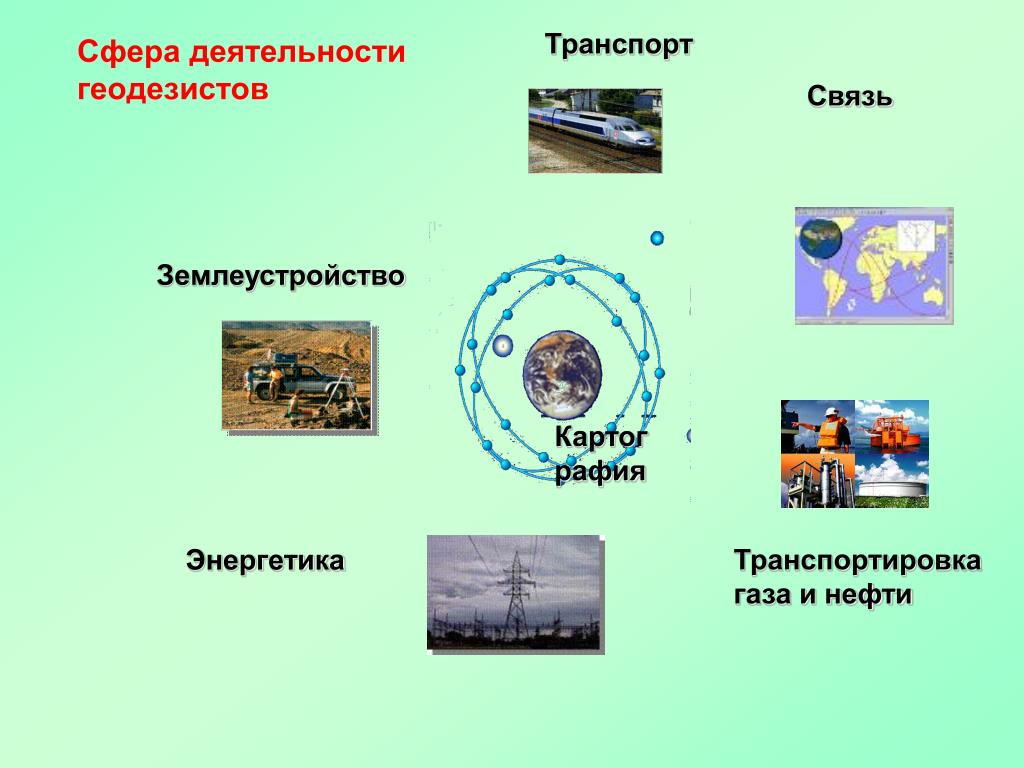 Сфера деятельности геодезистов

Транспорт

Связь

Землеустройство

Картог рафия

Энергетика

Транспортировка газа и нефти